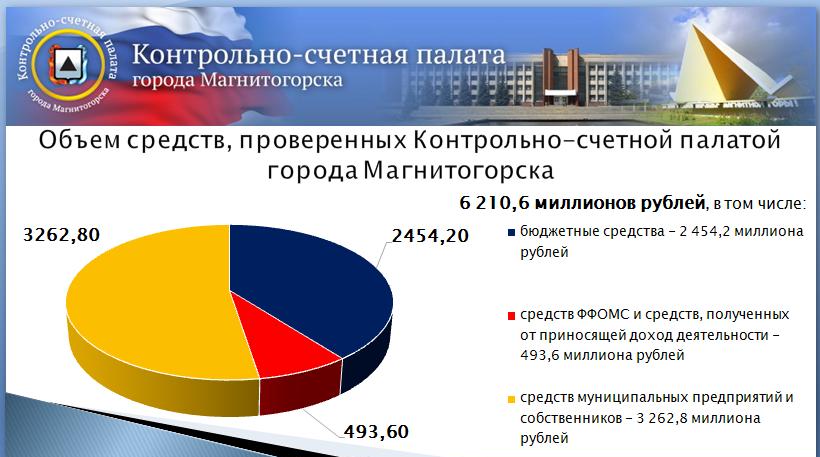 Контрольно-счетная палата города Магнитогорска

Контрольно-счетная палата
города Магнитогорска

Объем средств, проверенных Контрольно-счетной палатой города Магнитогорска

6 210,6 миллионов рублей, в том числе:

3262,80

2454,20

493,60

бюджетные средства – 2 454,2 миллиона рублей

средств ФФОМС и средств, полученных от приносящей доход деятельности – 493,6 миллиона рублей

средств муниципальных предприятий и собственников – 3 262,8 миллиона рублей